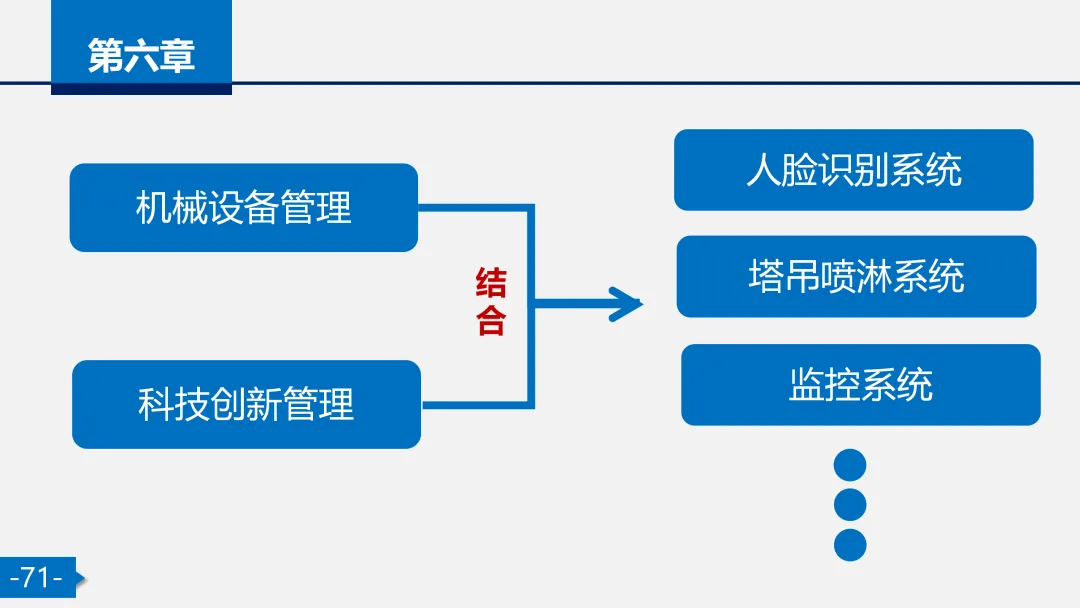 第六章

机械设备管理

科技创新管理

结合

人脸识别系统

塔吊喷淋系统

监控系统

-71-